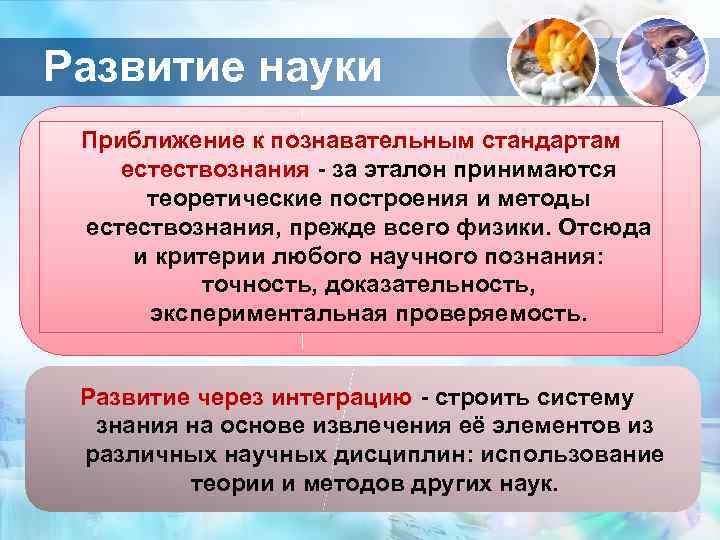 Развитие науки

Приближение к познавательным стандартам естествознания - за эталон принимаются теоретические построения и методы естествознания, прежде всего физики. Отсюда и критерии любого научного познания: точность, доказательность, экспериментальная проверяемость.

Развитие через интеграцию - строить систему знания на основе извлечения её элементов из различных научных дисциплин: использование теории и методов других наук.